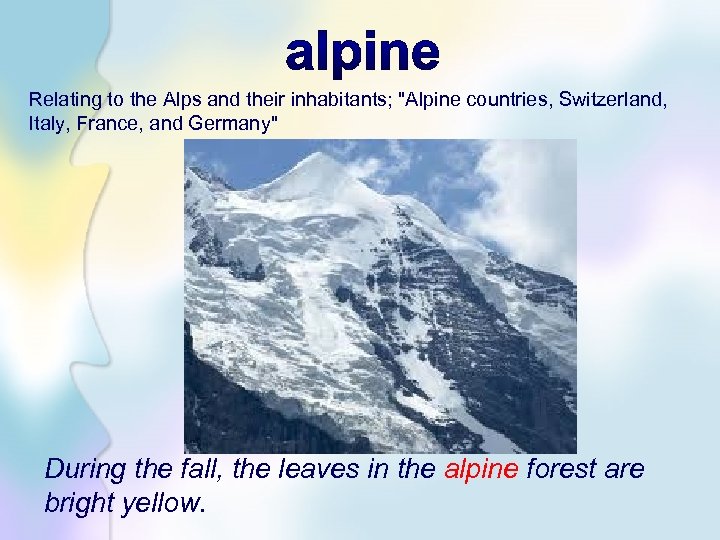 alpine

Relating to the Alps and their inhabitants; "Alpine countries, Switzerland, Italy, France, and Germany"

During the fall, the leaves in the alpine forest are bright yellow.